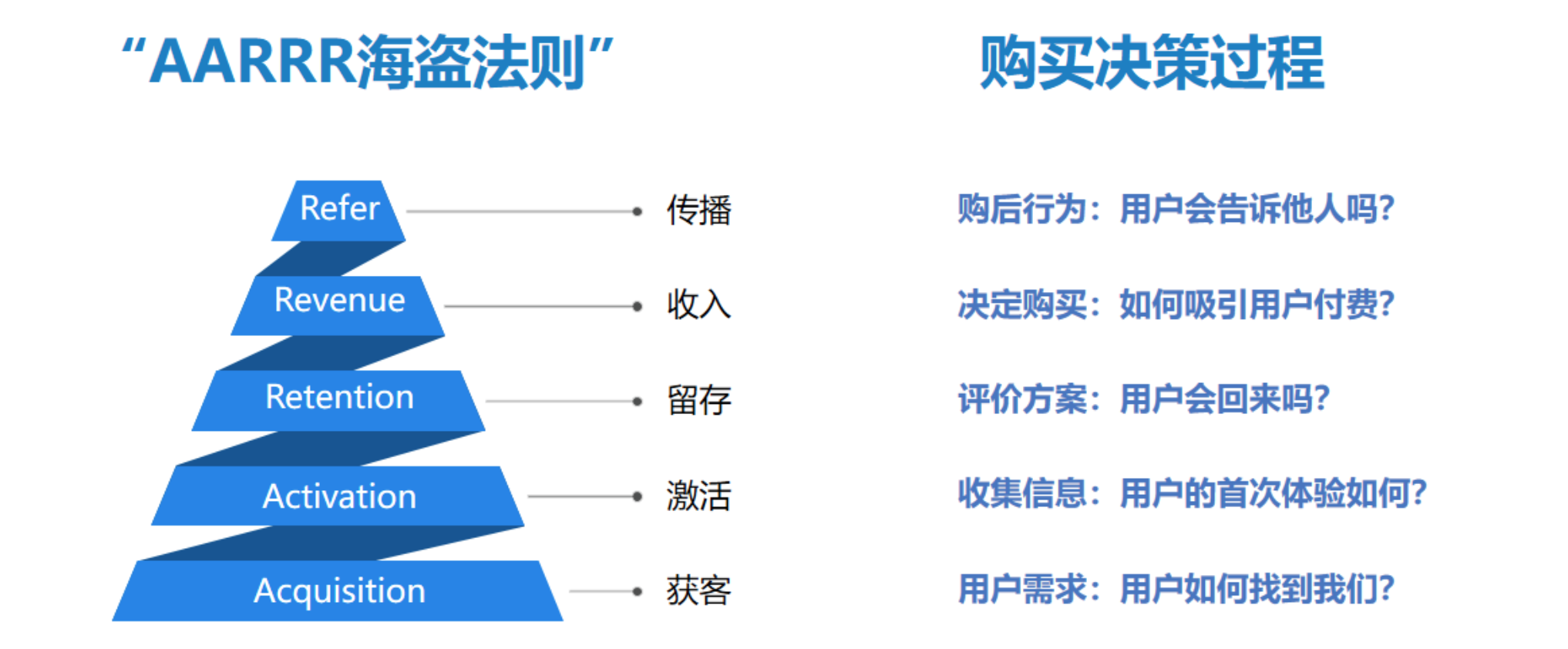 “AARRR海盗法则”

Refer
传播

Revenue
收入

Retention
留存

Activation
激活

Acquisition
获客

购买决策过程

购后行为：用户会告诉他人吗？

决定购买：如何吸引用户付费？

评价方案：用户会回来吗？

收集信息：用户的首次体验如何？

用户需求：用户如何找到我们？